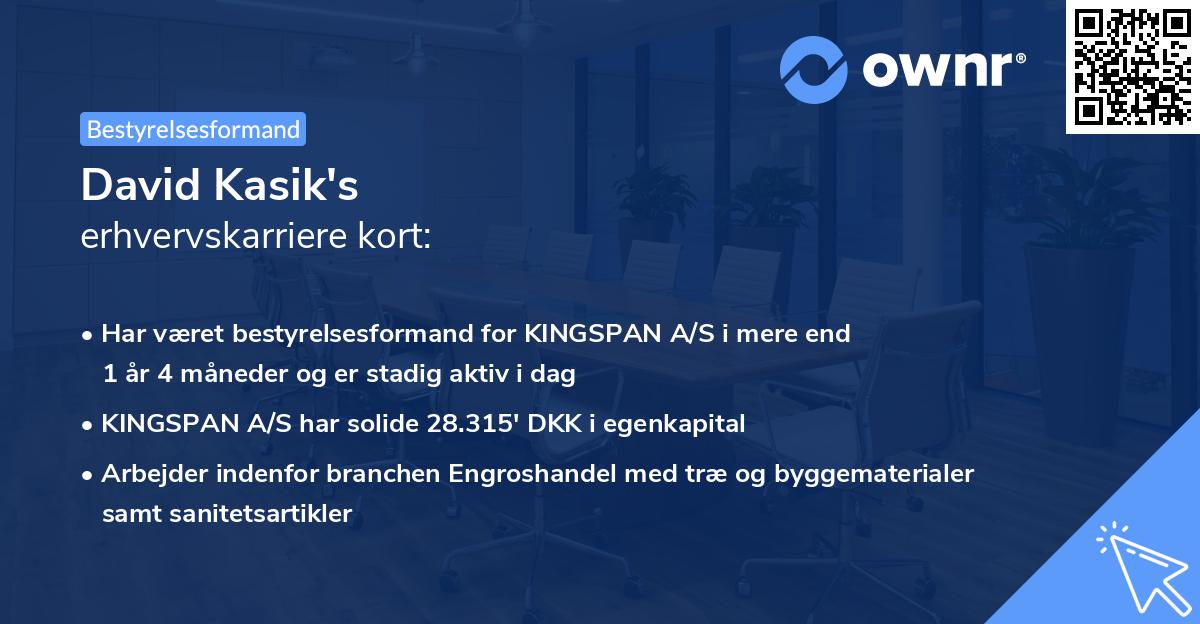 ownr®

Bestyrelsesformand

David Kasik's
erhvervskarriere kort:

• Har været bestyrelsesformand for KINGSPAN A/S i mere end 1 år 4 måneder og er stadig aktiv i dag

• KINGSPAN A/S har solide 28.315' DKK i egenkapital

• Arbejder indenfor branchen Engroshandel med træ og byggematerialer samt sanitetsartikler